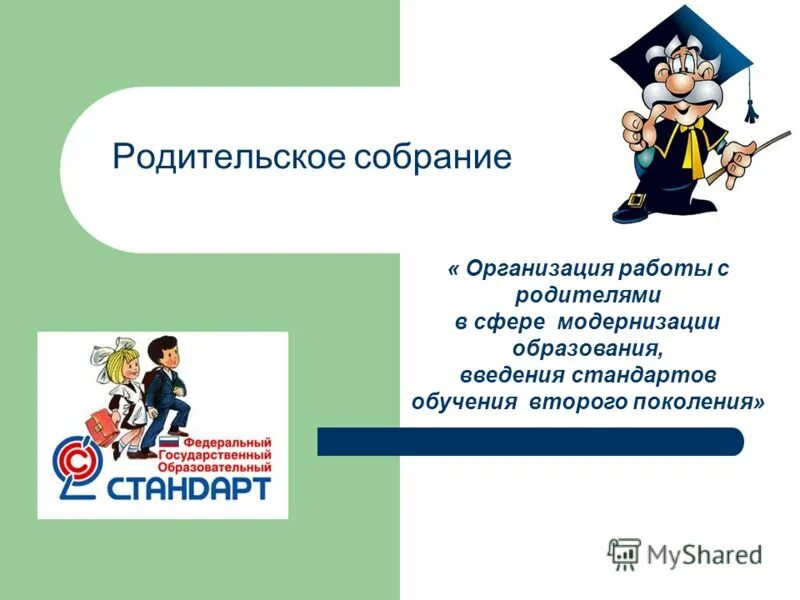 Родительское собрание

« Организация работы с родителями в сфере модернизации образования, введения стандартов обучения второго поколения»

Федеральный Государственный Образовательный СТАНДАРТ

MyShared